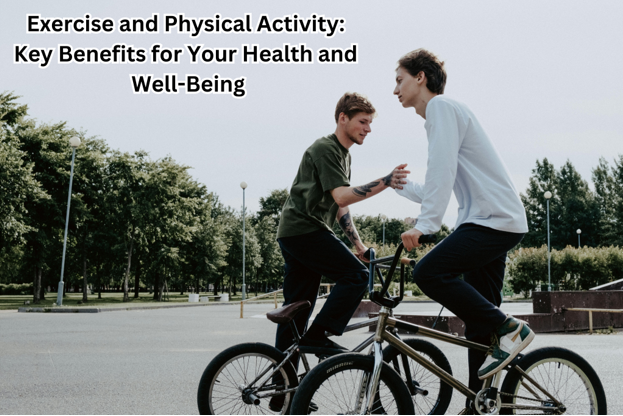 Exercise and Physical Activity: Key Benefits for Your Health and Well-Being